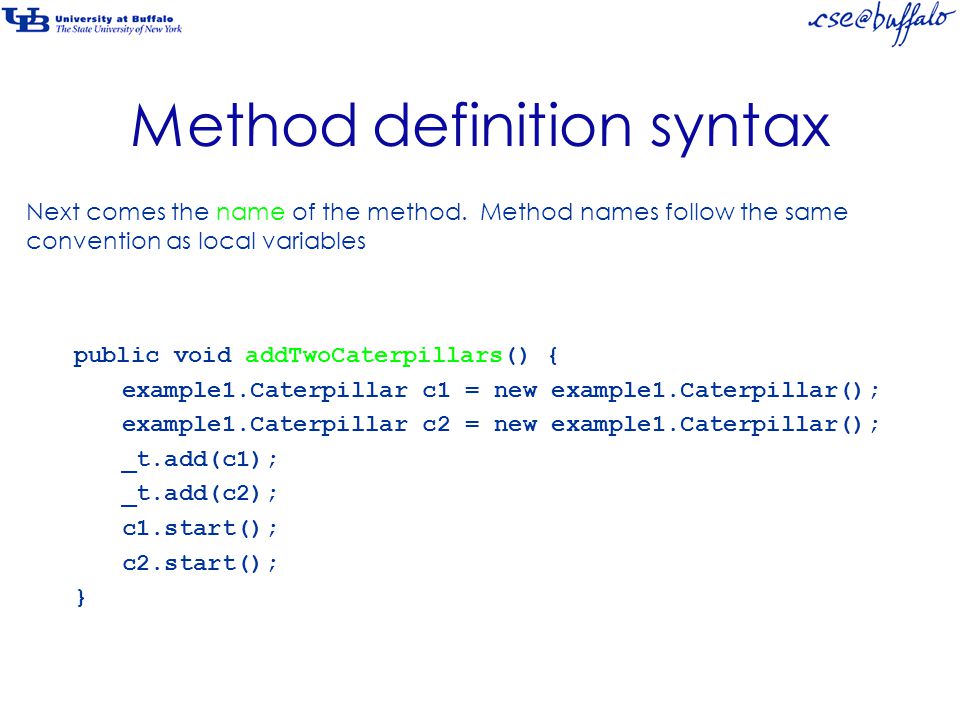 UB University at Buffalo
The State University of New York

cse@buffalo

Method definition syntax

Next comes the name of the method. Method names follow the same convention as local variables

public void addTwoCaterpillars() {
    example1.Caterpillar c1 = new example1.Caterpillar();
    example1.Caterpillar c2 = new example1.Caterpillar();
    _t.add(c1);
    _t.add(c2);
    c1.start();
    c2.start();
}